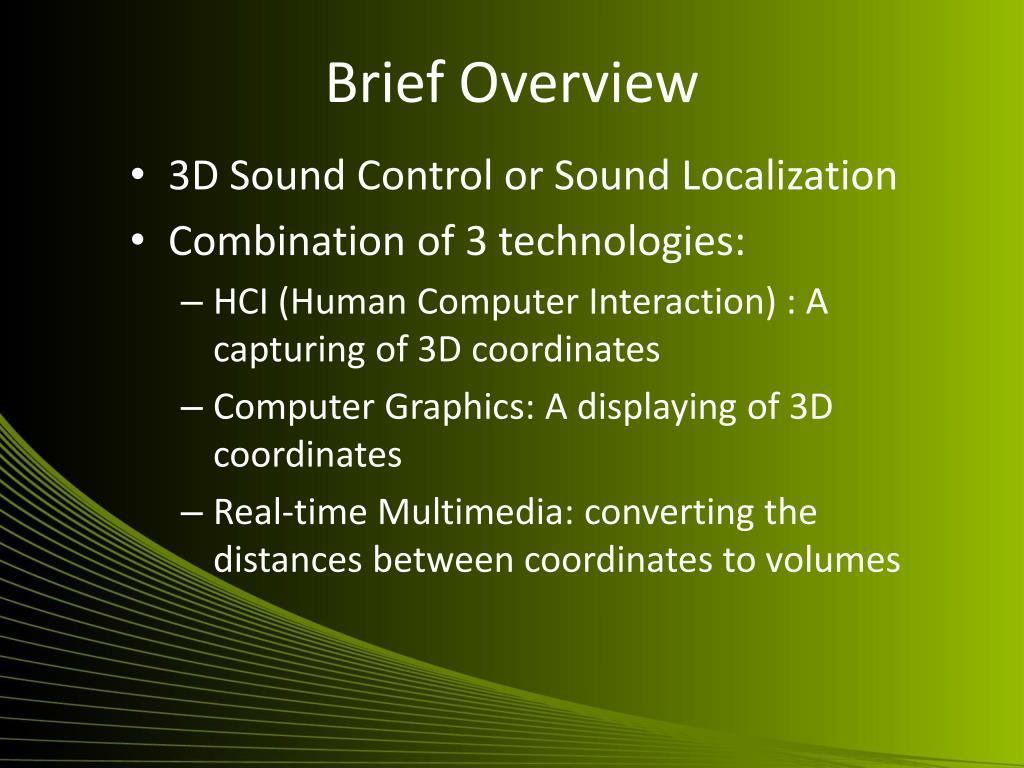 Brief Overview

• 3D Sound Control or Sound Localization
• Combination of 3 technologies:
– HCI (Human Computer Interaction) : A capturing of 3D coordinates
– Computer Graphics: A displaying of 3D coordinates
– Real-time Multimedia: converting the distances between coordinates to volumes